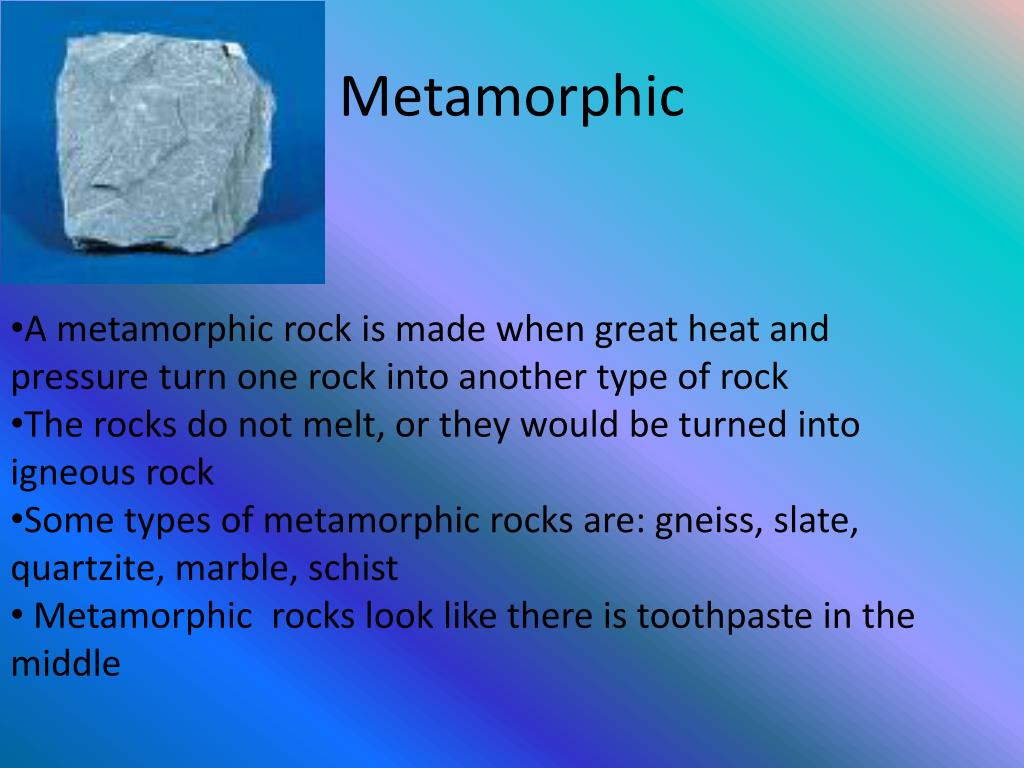 Metamorphic

•A metamorphic rock is made when great heat and pressure turn one rock into another type of rock
•The rocks do not melt, or they would be turned into igneous rock
•Some types of metamorphic rocks are: gneiss, slate, quartzite, marble, schist
• Metamorphic rocks look like there is toothpaste in the middle